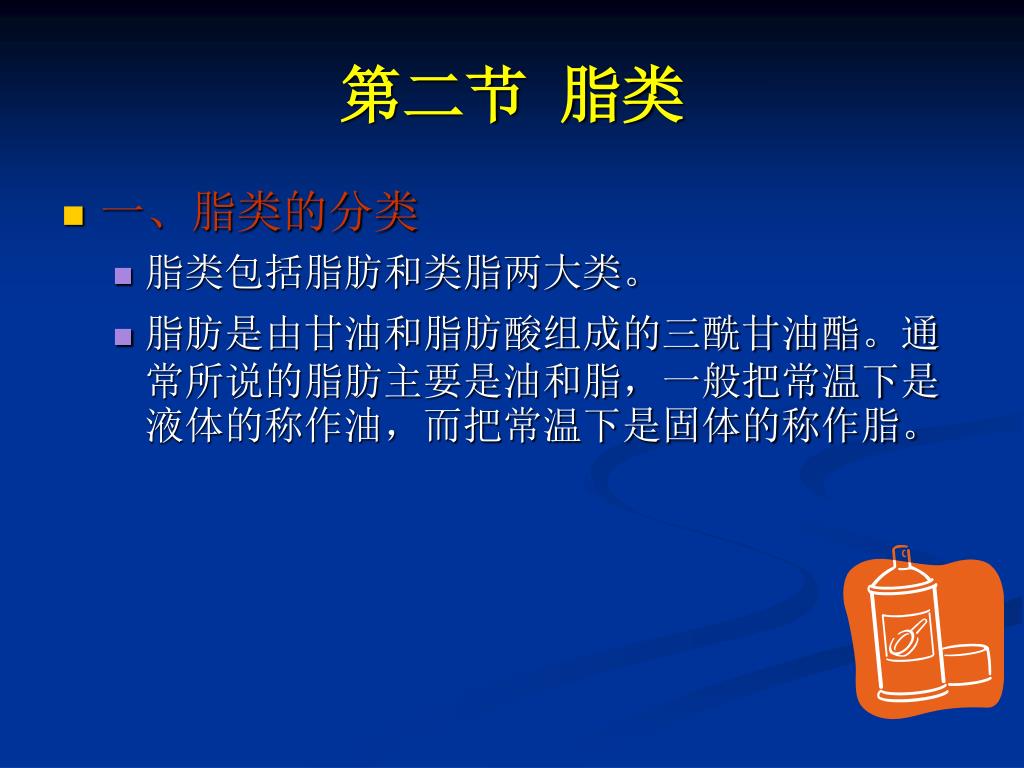 第二节 脂类

一、脂类的分类

脂类包括脂肪和类脂两大类。

脂肪是由甘油和脂肪酸组成的三酰甘油酯。通常所说的脂肪主要是油和脂，一般把常温下是液体的称作油，而把常温下是固体的称作脂。